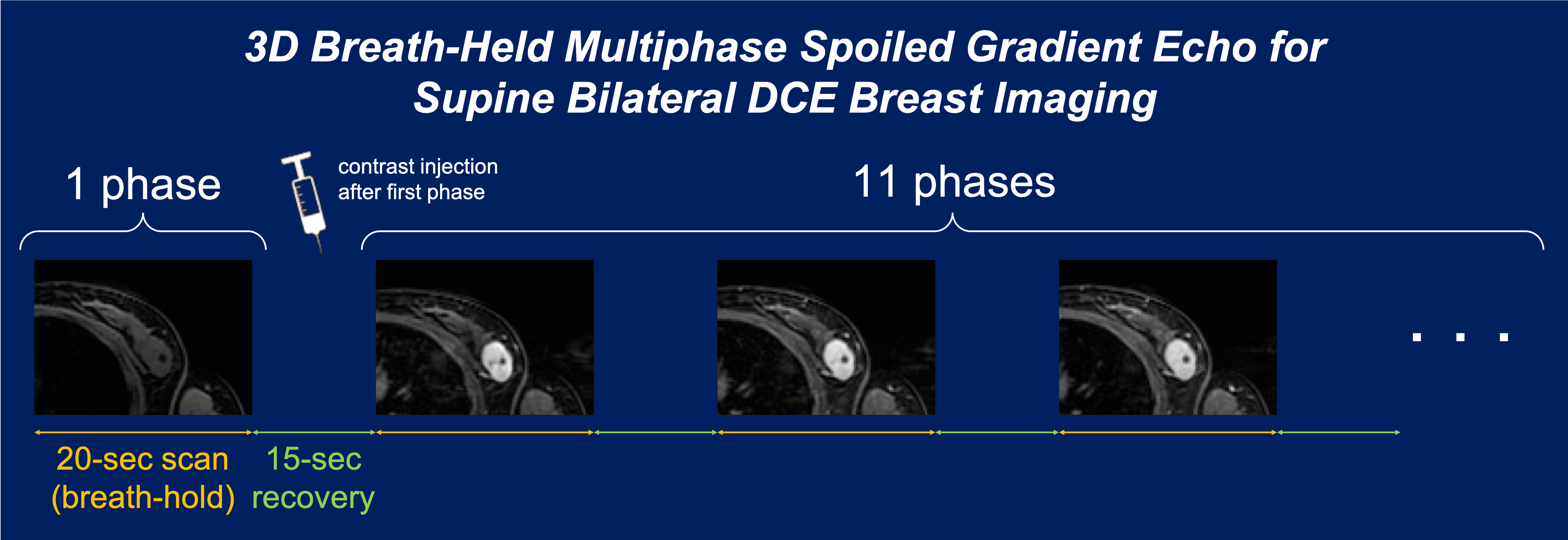 3D Breath-Held Multiphase Spoiled Gradient Echo for Supine Bilateral DCE Breast Imaging

1 phase

contrast injection after first phase

11 phases

. . .

20-sec scan (breath-hold)

15-sec recovery